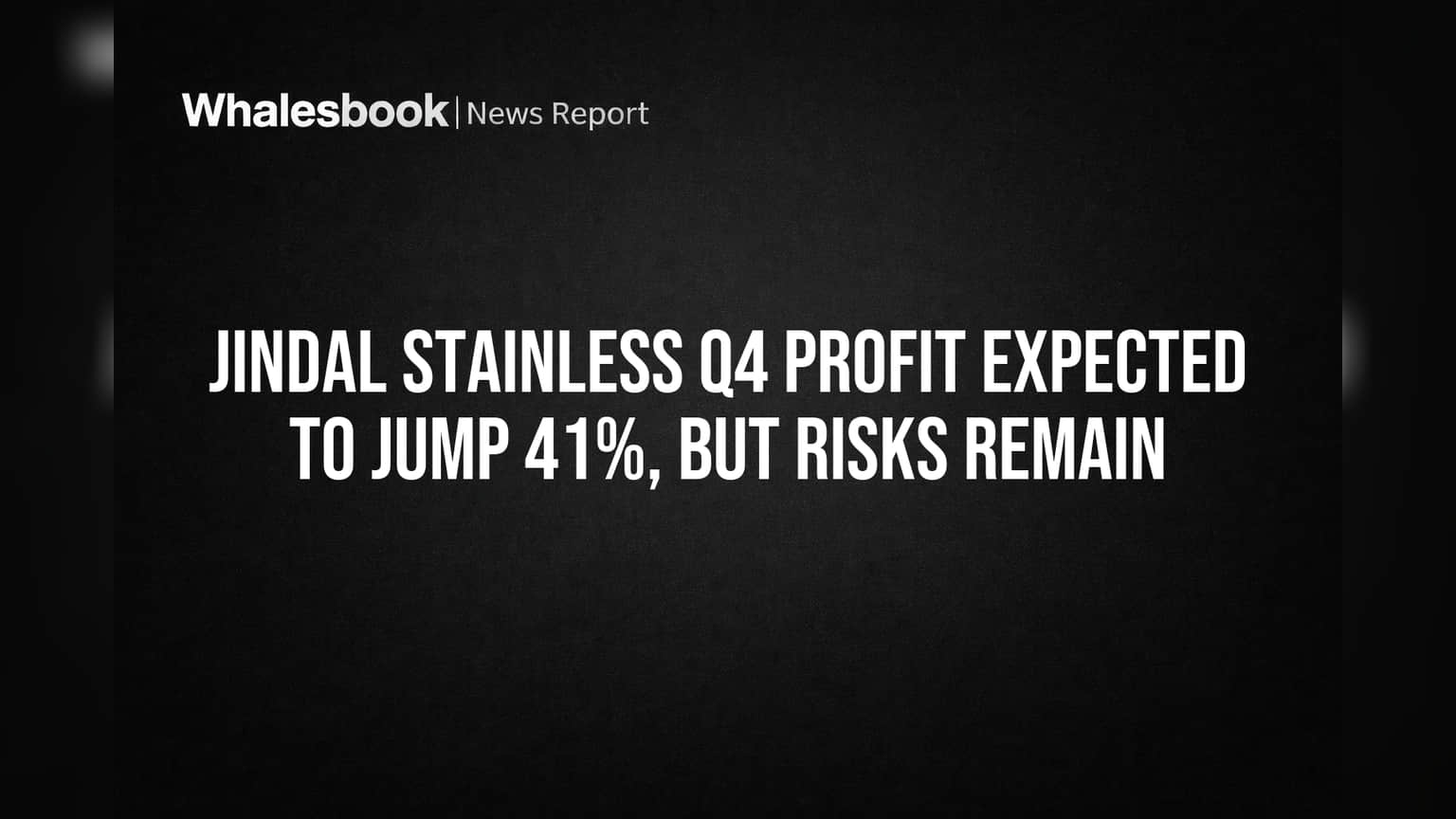 Whalesbook | News Report

JINDAL STAINLESS Q4 PROFIT EXPECTED TO JUMP 41%, BUT RISKS REMAIN